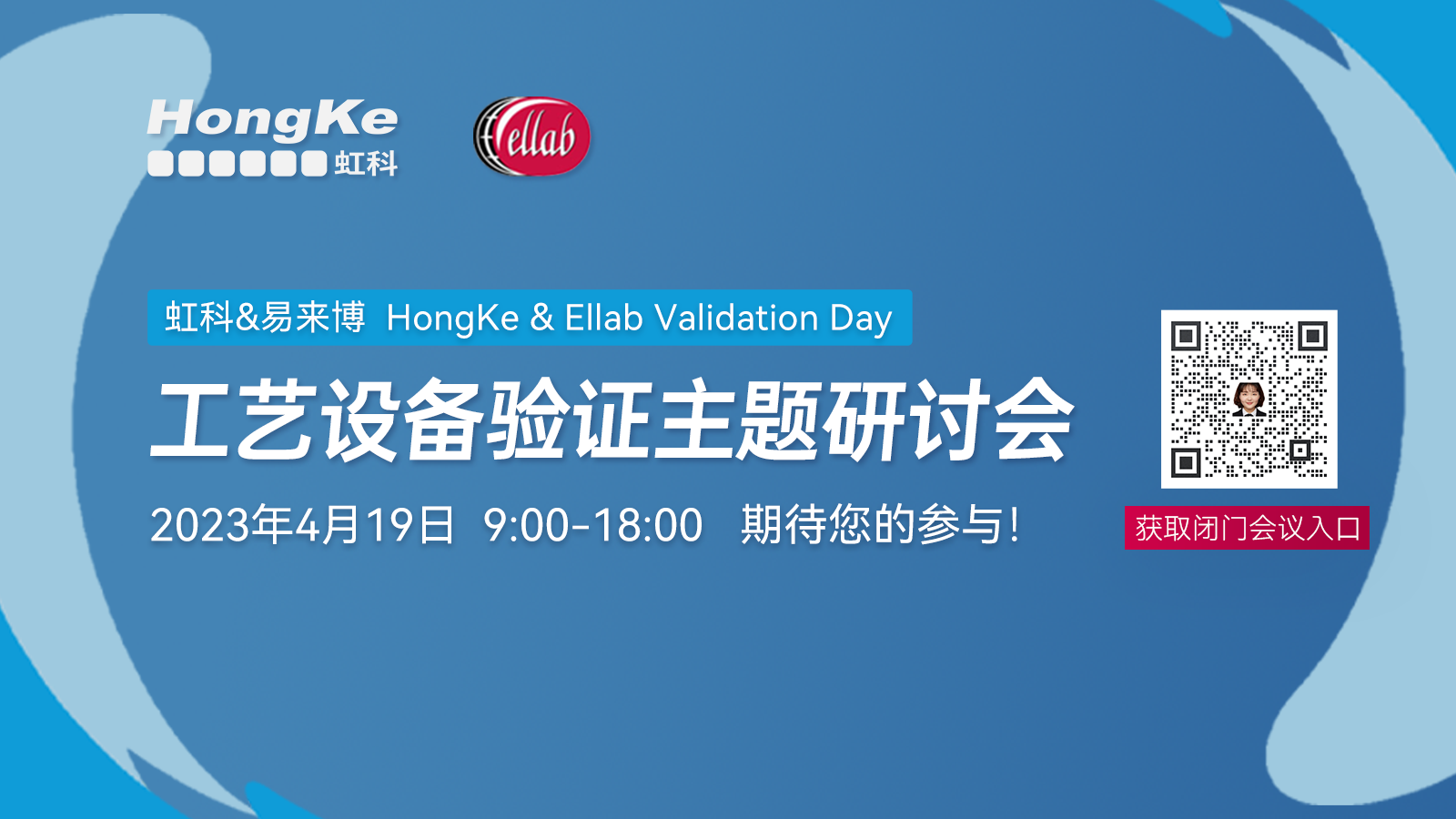 HongKe
虹科

ellab

虹科&易来博 HongKe & Ellab Validation Day

工艺设备验证主题研讨会

2023年4月19日 9:00-18:00 期待您的参与!

获取闭门会议入口